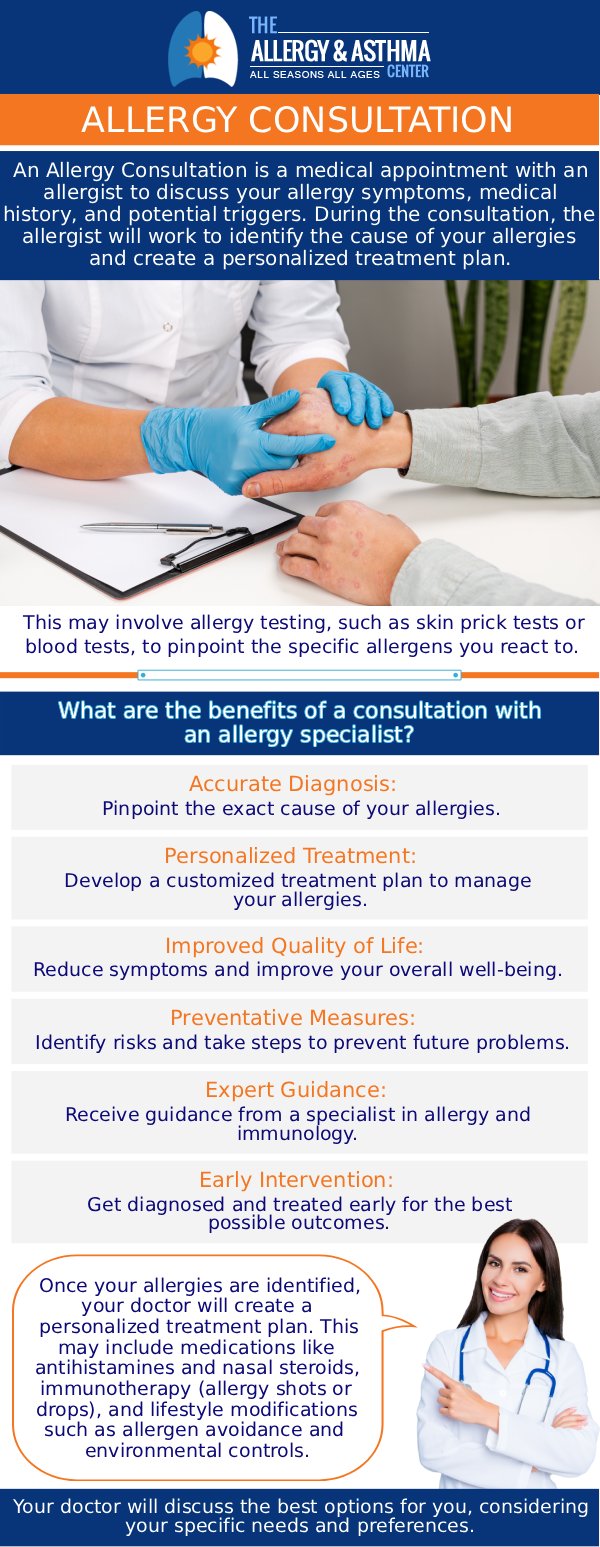 THE ALLERGY & ASTHMA CENTER
ALL SEASONS ALL AGES

ALLERGY CONSULTATION

An Allergy Consultation is a medical appointment with an allergist to discuss your allergy symptoms, medical history, and potential triggers. During the consultation, the allergist will work to identify the cause of your allergies and create a personalized treatment plan.

This may involve allergy testing, such as skin prick tests or blood tests, to pinpoint the specific allergens you react to.

What are the benefits of a consultation with an allergy specialist?

Accurate Diagnosis:
Pinpoint the exact cause of your allergies.

Personalized Treatment:
Develop a customized treatment plan to manage your allergies.

Improved Quality of Life:
Reduce symptoms and improve your overall well-being.

Preventative Measures:
Identify risks and take steps to prevent future problems.

Expert Guidance:
Receive guidance from a specialist in allergy and immunology.

Early Intervention:
Get diagnosed and treated early for the best possible outcomes.

Once your allergies are identified, your doctor will create a personalized treatment plan. This may include medications like antihistamines and nasal steroids, immunotherapy (allergy shots or drops), and lifestyle modifications such as allergen avoidance and environmental controls.

Your doctor will discuss the best options for you, considering your specific needs and preferences.